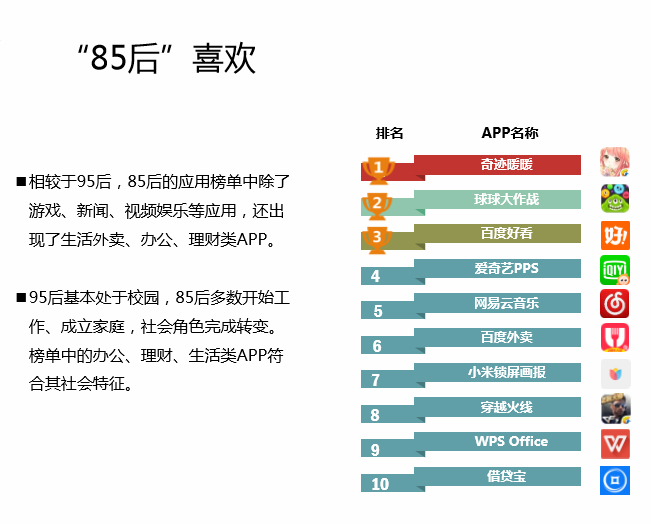 “85后”喜欢

■相较于95后，85后的应用榜单中除了游戏、新闻、视频娱乐等应用，还出现了生活外卖、办公、理财类APP。

■95后基本处于校园，85后多数开始工作、成立家庭，社会角色完成转变。榜单中的办公、理财、生活类APP符合其社会特征。

| 排名 | APP名称 |
|---|---|
| 1 | 奇迹暖暖 |
| 2 | 球球大作战 |
| 3 | 百度好看 |
| 4 | 爱奇艺PPS |
| 5 | 网易云音乐 |
| 6 | 百度外卖 |
| 7 | 小米锁屏画报 |
| 8 | 穿越火线 |
| 9 | WPS Office |
| 10 | 借贷宝 |

好!
iQIYI